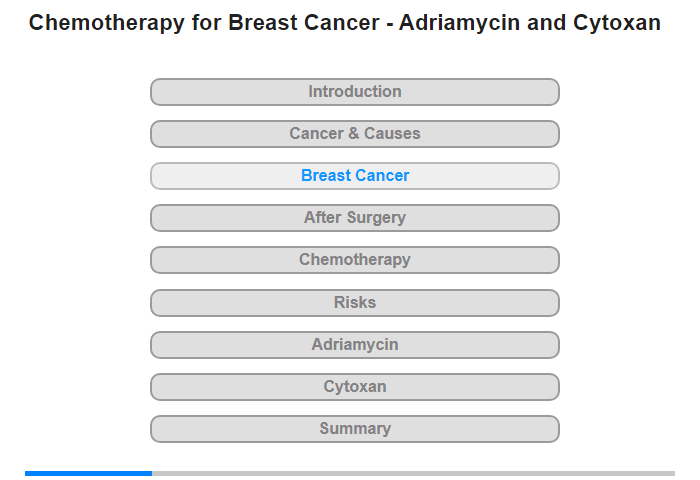 Chemotherapy for Breast Cancer - Adriamycin and Cytoxan

Introduction

Cancer & Causes

Breast Cancer

After Surgery

Chemotherapy

Risks

Adriamycin

Cytoxan

Summary